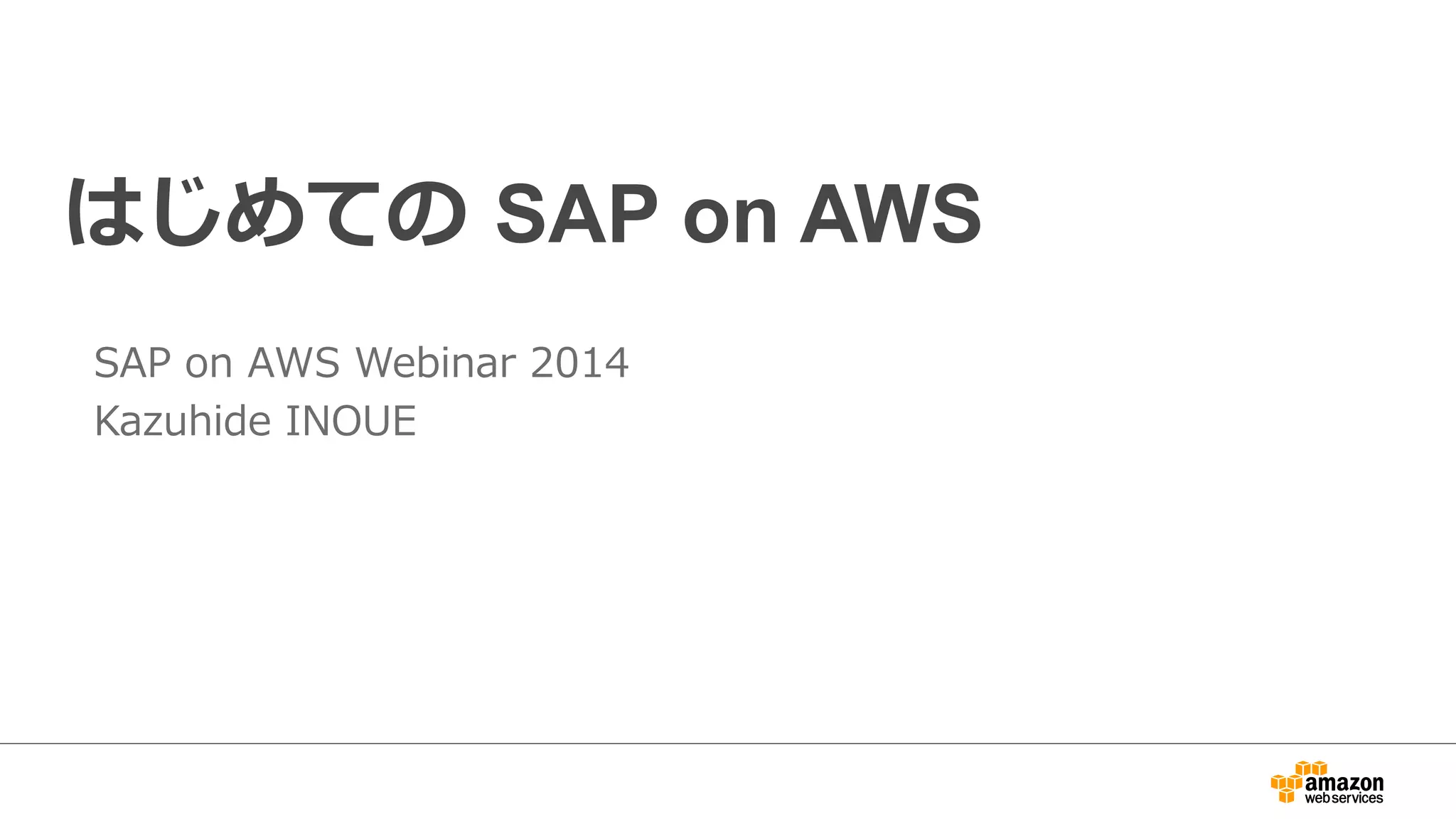 はじめての SAP on AWS

SAP on AWS Webinar 2014
Kazuhide INOUE

amazon
web services